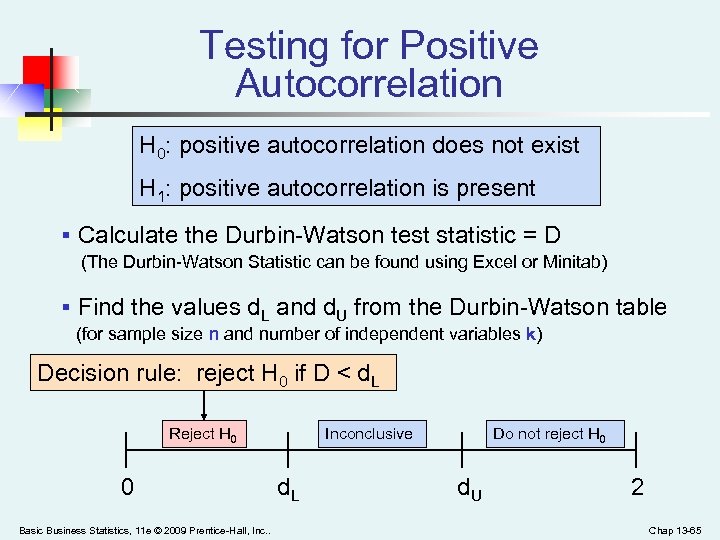 Testing for Positive Autocorrelation

$H_0$: positive autocorrelation does not exist

$H_1$: positive autocorrelation is present

▪ Calculate the Durbin-Watson test statistic = D

(The Durbin-Watson Statistic can be found using Excel or Minitab)

▪ Find the values $d_L$ and $d_U$ from the Durbin-Watson table

(for sample size n and number of independent variables k)

Decision rule: reject $H_0$ if $D < d_L$

Reject $H_0$

Inconclusive

Do not reject $H_0$

0

$d_L$

$d_U$

2

Basic Business Statistics, 11e © 2009 Prentice-Hall, Inc..

Chap 13-65